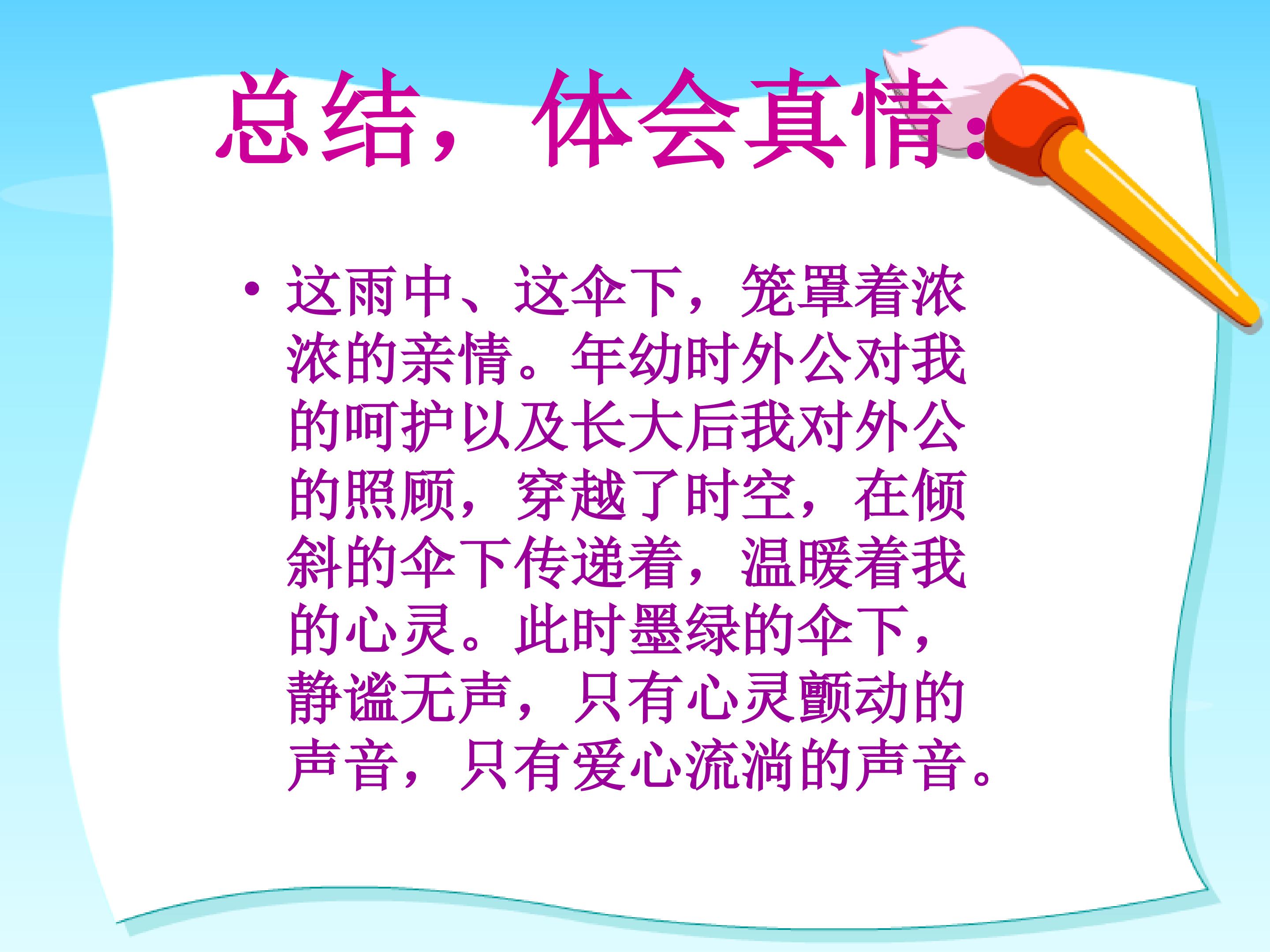 总结，体会真情：

• 这雨中、这伞下，笼罩着浓浓的亲情。年幼时外公对我的呵护以及长大后我对外公的照顾，穿越了时空，在倾斜的伞下传递着，温暖着我的心灵。此时墨绿的伞下，静谧无声，只有心灵颤动的声音，只有爱心流淌的声音。